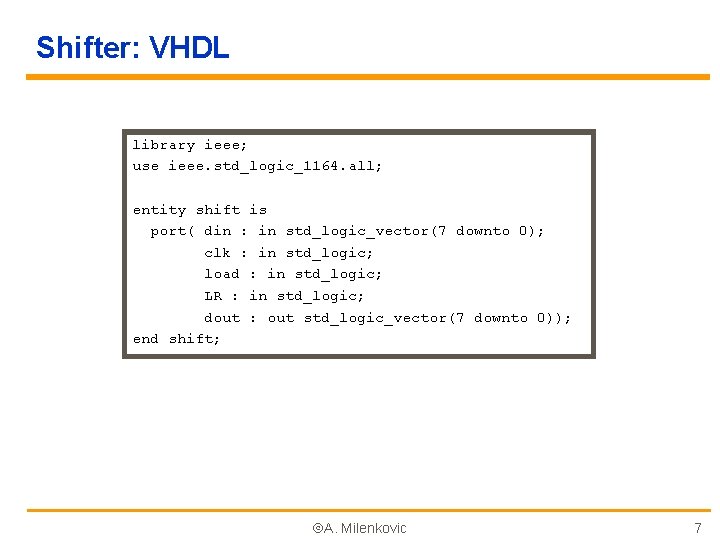 Shifter: VHDL

library ieee;
use ieee.std_logic_1164.all;

entity shift is
  port( din : in std_logic_vector(7 downto 0);
        clk : in std_logic;
        load : in std_logic;
        LR : in std_logic;
        dout : out std_logic_vector(7 downto 0));
end shift;

©A. Milenkovic

7